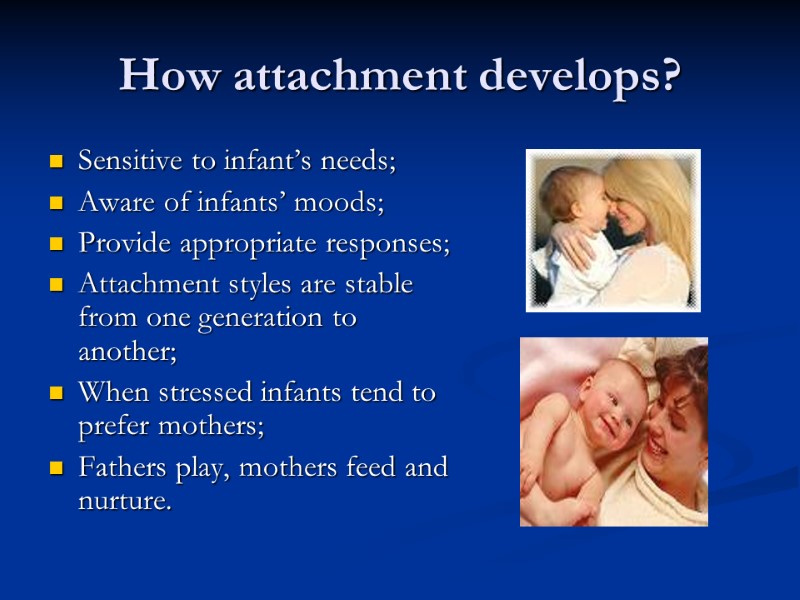 How attachment develops?

- Sensitive to infant’s needs;
- Aware of infants’ moods;
- Provide appropriate responses;
- Attachment styles are stable from one generation to another;
- When stressed infants tend to prefer mothers;
- Fathers play, mothers feed and nurture.